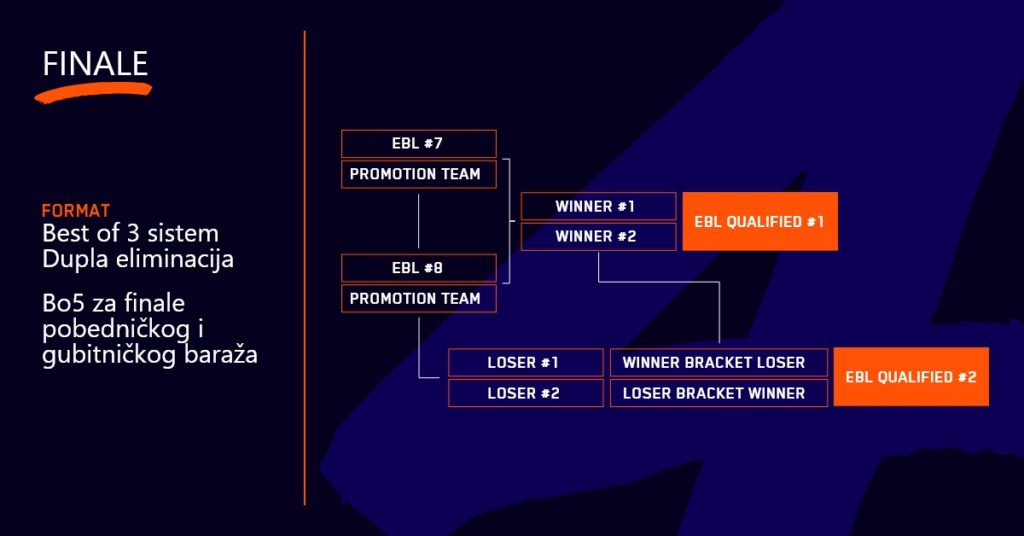 FINALE

FORMAT
Best of 3 sistem
Dupla eliminacija

Bo5 za finale pobedničkog i gubitničkog baraža

EBL #7
PROMOTION TEAM

EBL #8
PROMOTION TEAM

WINNER #1
WINNER #2

EBL QUALIFIED #1

LOSER #1
LOSER #2

WINNER BRACKET LOSER
LOSER BRACKET WINNER

EBL QUALIFIED #2